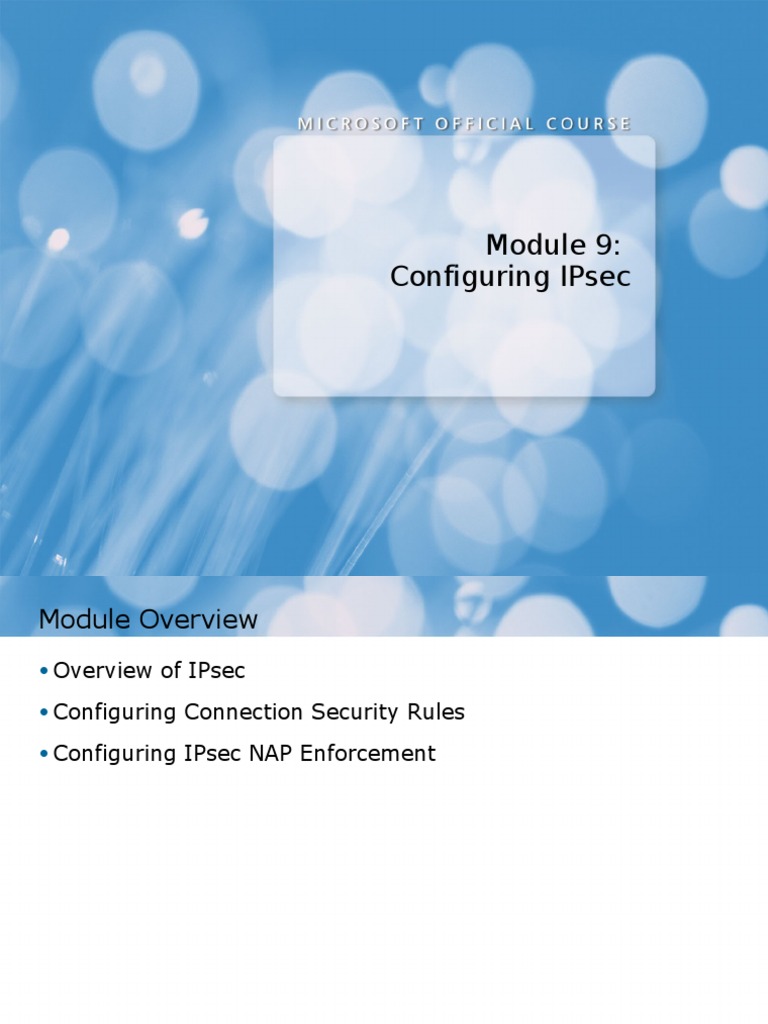 MICROSOFT OFFICIAL COURSE

Module 9:
Configuring IPsec

Module Overview

• Overview of IPsec

• Configuring Connection Security Rules

• Configuring IPsec NAP Enforcement